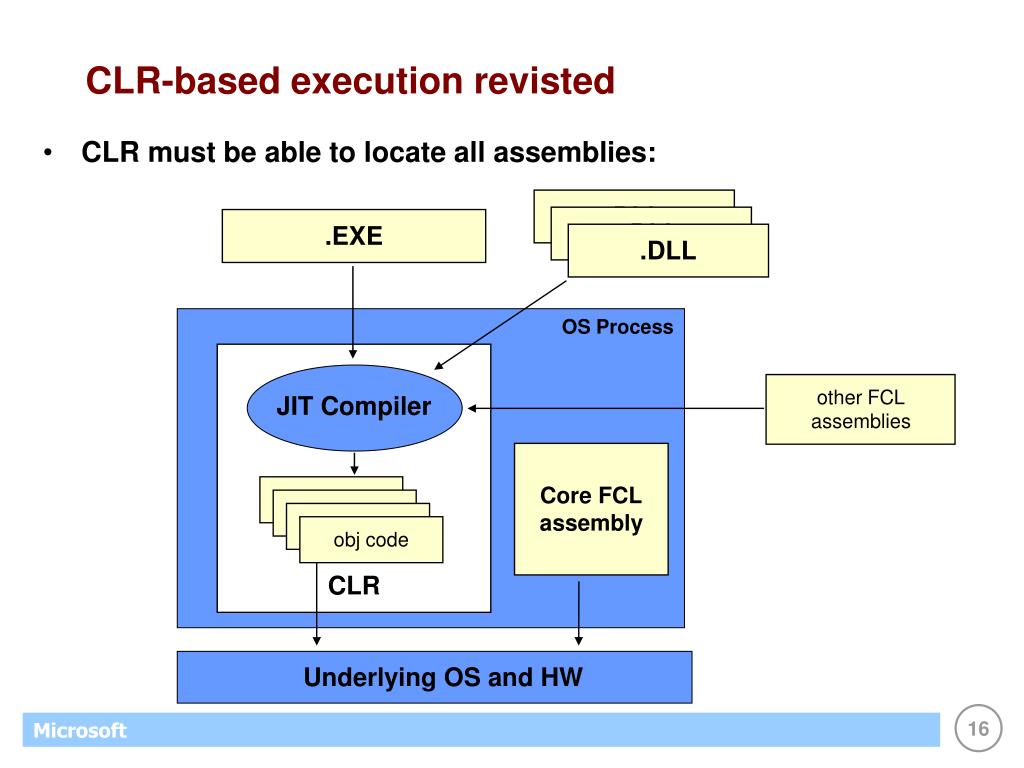 CLR-based execution revisted

• CLR must be able to locate all assemblies:

.EXE

.DLL

OS Process

JIT Compiler

other FCL assemblies

Core FCL assembly

obj code

CLR

Underlying OS and HW

Microsoft

16